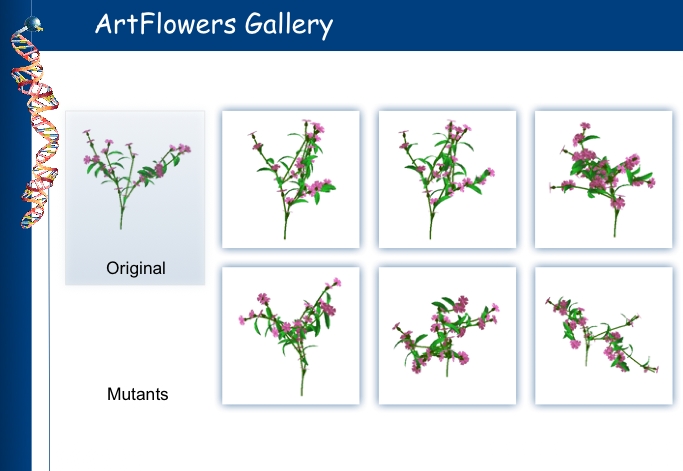 ArtFlowers Gallery

Original

Mutants